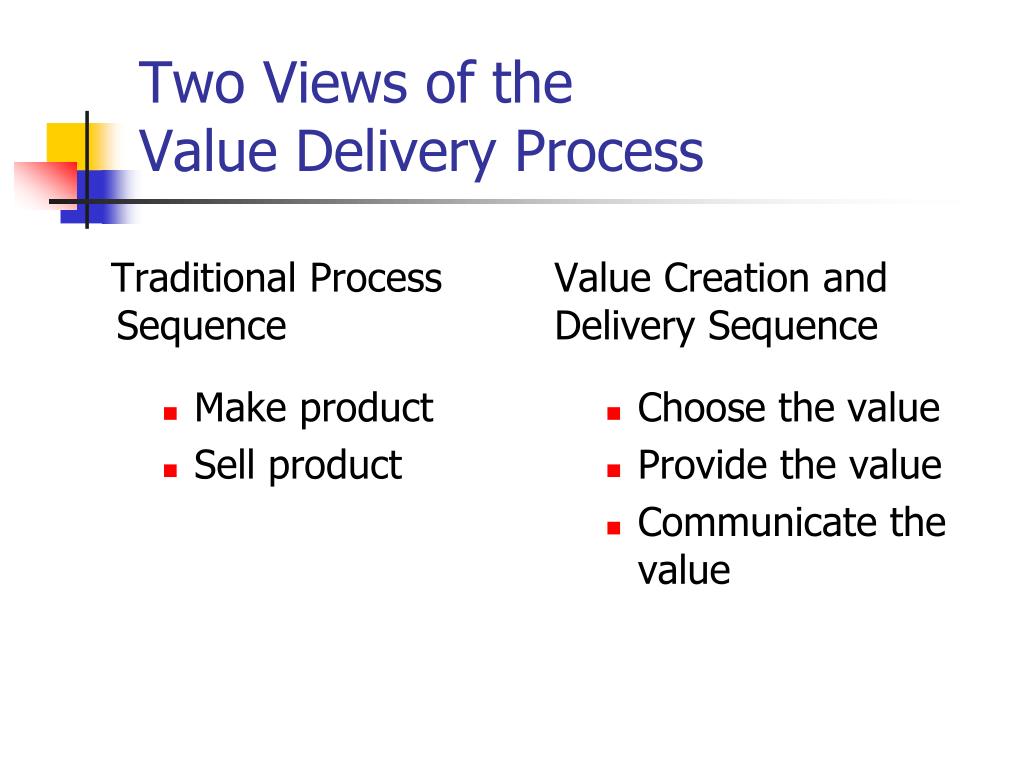 Two Views of the
Value Delivery Process

Traditional Process Sequence

- Make product
- Sell product

Value Creation and Delivery Sequence

- Choose the value
- Provide the value
- Communicate the value